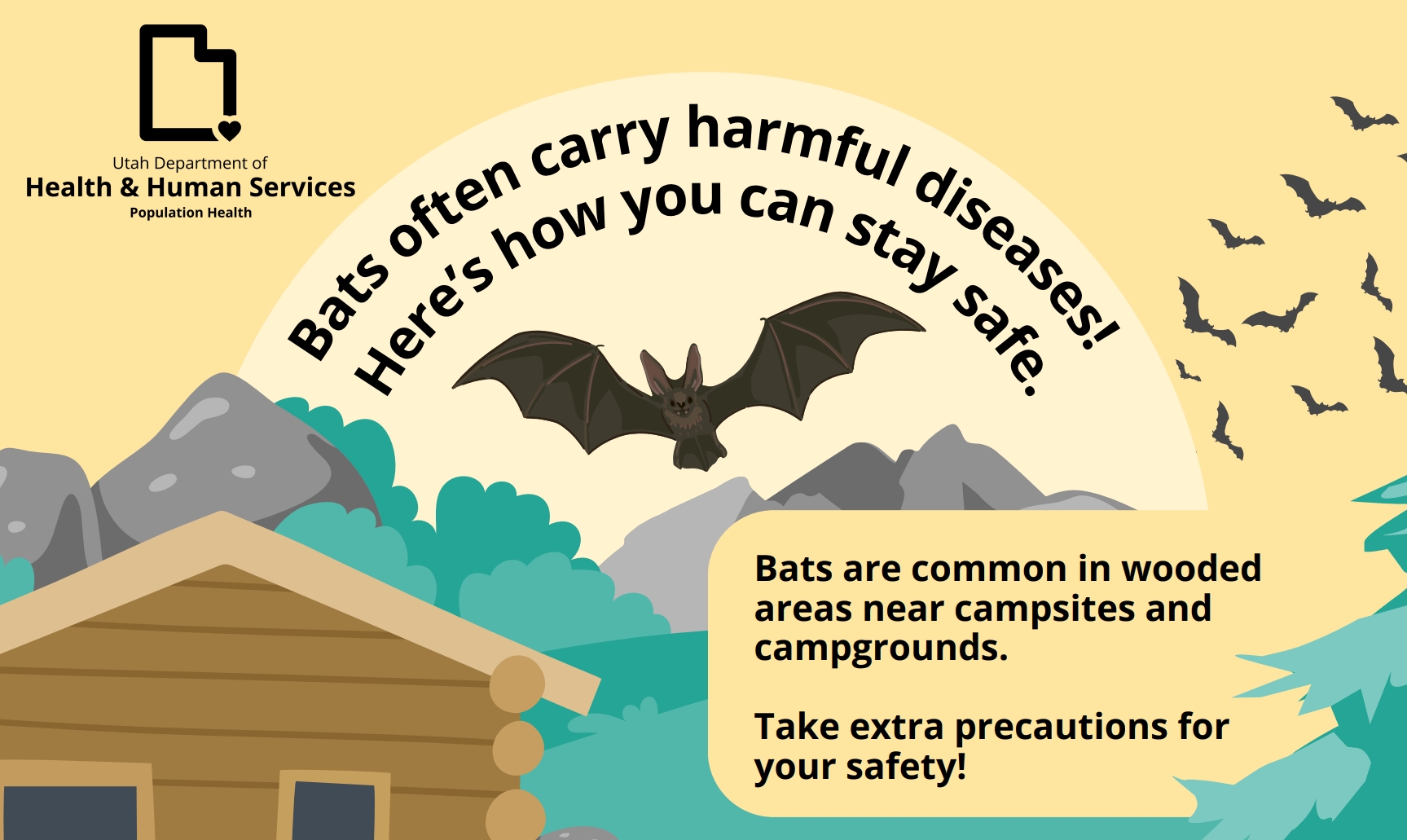 Utah Department of
Health & Human Services
Population Health

Bats often carry harmful diseases!
Here's how you can stay safe.

Bats are common in wooded areas near campsites and campgrounds.

Take extra precautions for your safety!